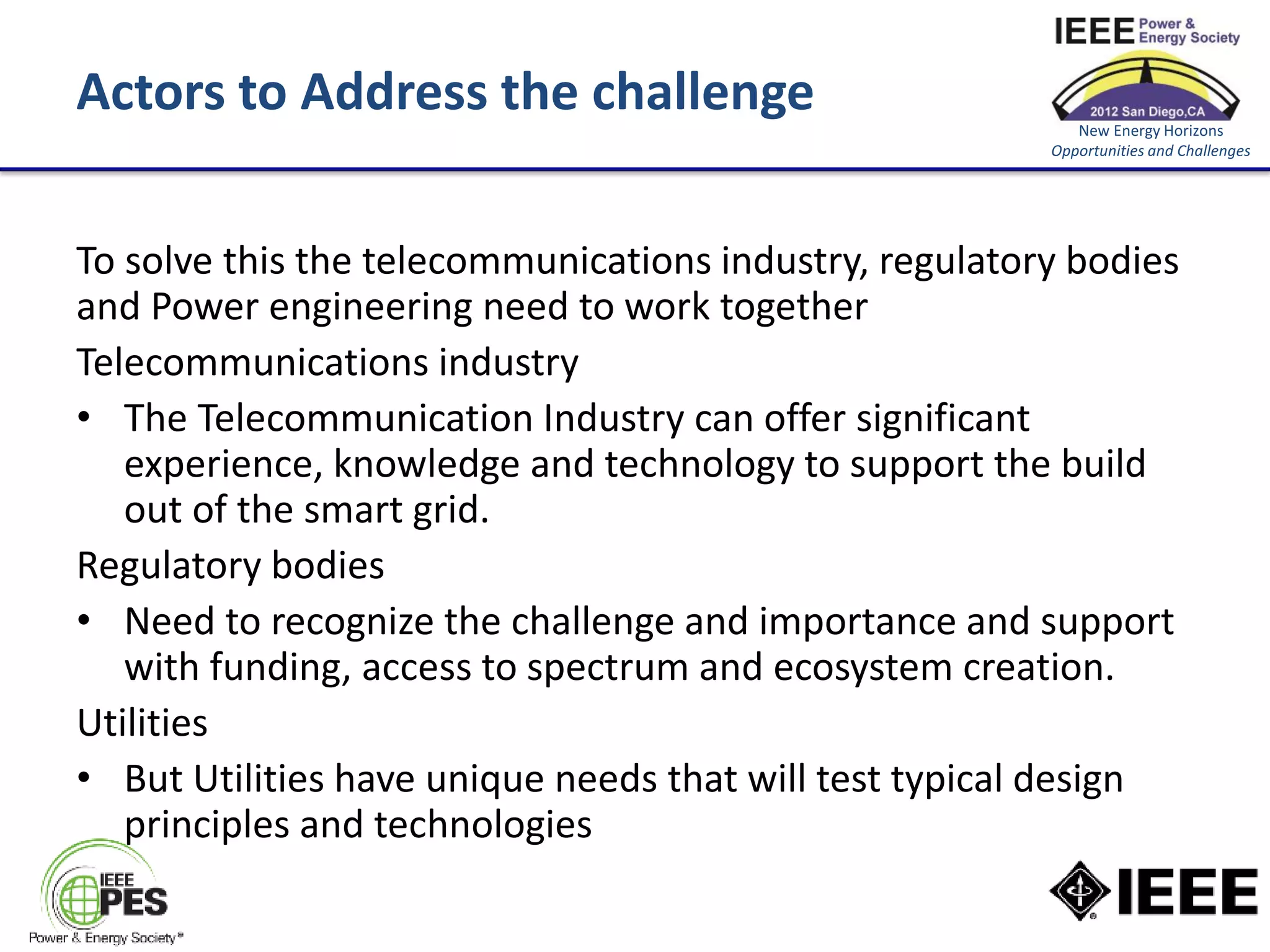 Actors to Address the challenge

IEEE Power & Energy Society
2012 San Diego,CA
New Energy Horizons
Opportunities and Challenges

To solve this the telecommunications industry, regulatory bodies and Power engineering need to work together

Telecommunications industry

• The Telecommunication Industry can offer significant experience, knowledge and technology to support the build out of the smart grid.

Regulatory bodies

• Need to recognize the challenge and importance and support with funding, access to spectrum and ecosystem creation.

Utilities

• But Utilities have unique needs that will test typical design principles and technologies

IEEE PES
Power & Energy Society®

IEEE